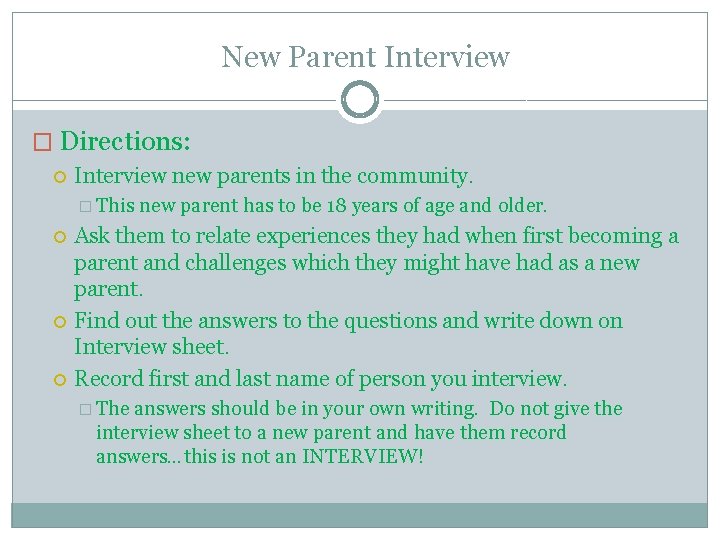 New Parent Interview

Directions:

Interview new parents in the community.

This new parent has to be 18 years of age and older.

Ask them to relate experiences they had when first becoming a parent and challenges which they might have had as a new parent.

Find out the answers to the questions and write down on Interview sheet.

Record first and last name of person you interview.

The answers should be in your own writing. Do not give the interview sheet to a new parent and have them record answers…this is not an INTERVIEW!